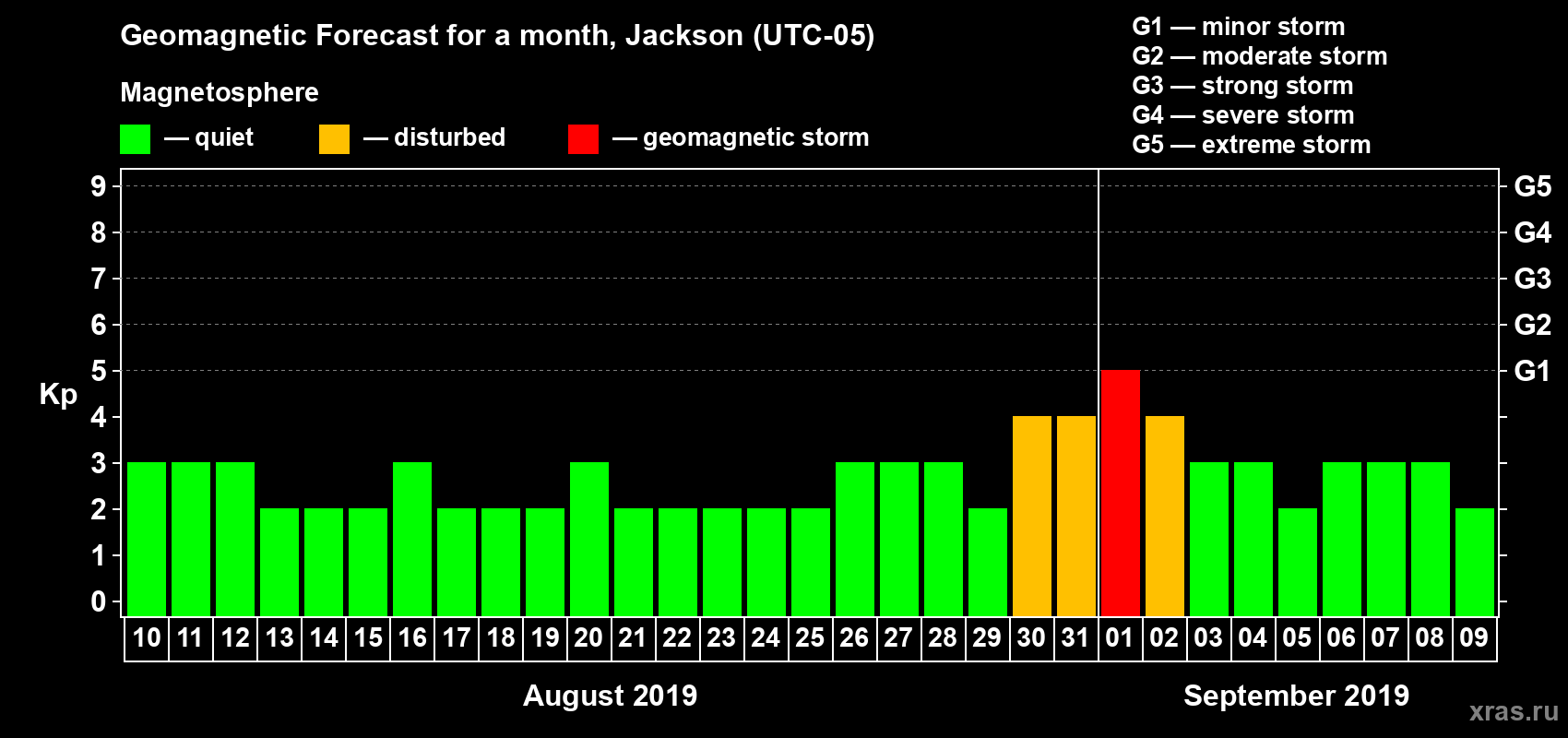 Geomagnetic Forecast for a month, Jackson (UTC-05)

Magnetosphere

— quiet — disturbed — geomagnetic storm

G1 — minor storm
G2 — moderate storm
G3 — strong storm
G4 — severe storm
G5 — extreme storm

Kp

9 8 7 6 5 4 3 2 1 0

G5 G4 G3 G2 G1

10 11 12 13 14 15 16 17 18 19 20 21 22 23 24 25 26 27 28 29 30 31 01 02 03 04 05 06 07 08 09

August 2019

September 2019

xras.ru